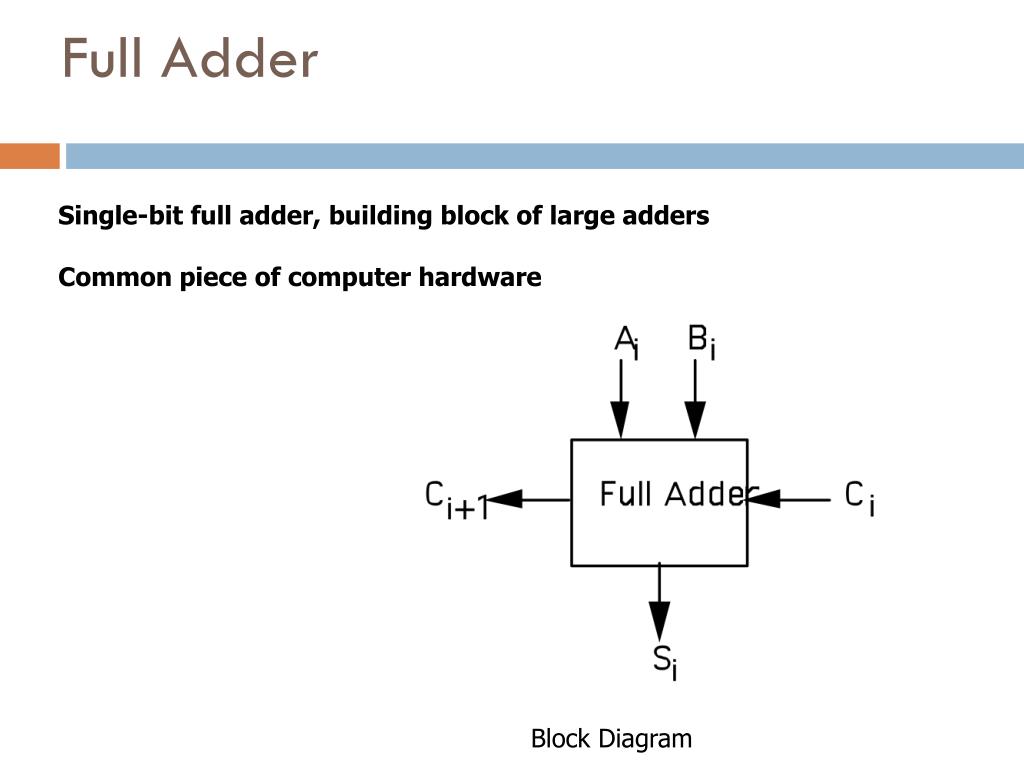 Full Adder

Single-bit full adder, building block of large adders

Common piece of computer hardware

$A_i$ $B_i$

$C_{i+1}$ Full Adder $C_i$

$S_i$

Block Diagram